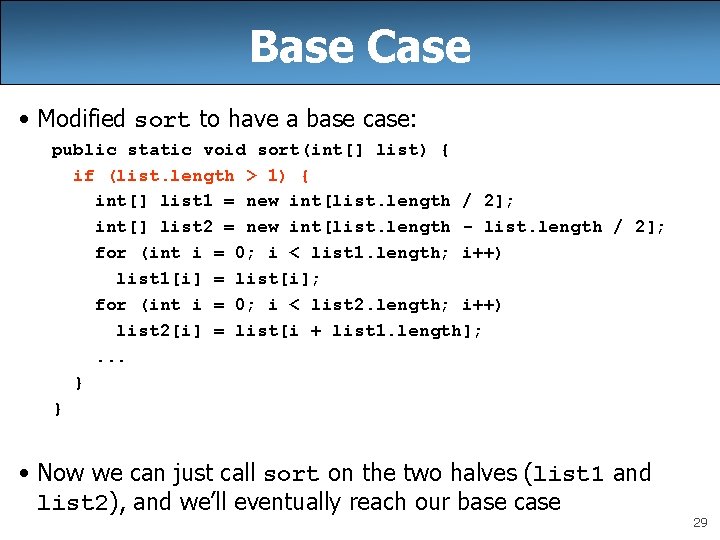 Base Case

• Modified sort to have a base case:

public static void sort(int[] list) {
  if (list.length > 1) {
    int[] list1 = new int[list.length / 2];
    int[] list2 = new int[list.length - list.length / 2];
    for (int i = 0; i < list1.length; i++)
      list1[i] = list[i];
    for (int i = 0; i < list2.length; i++)
      list2[i] = list[i + list1.length];
    ...
  }
}

• Now we can just call sort on the two halves (list1 and list2), and we'll eventually reach our base case

29